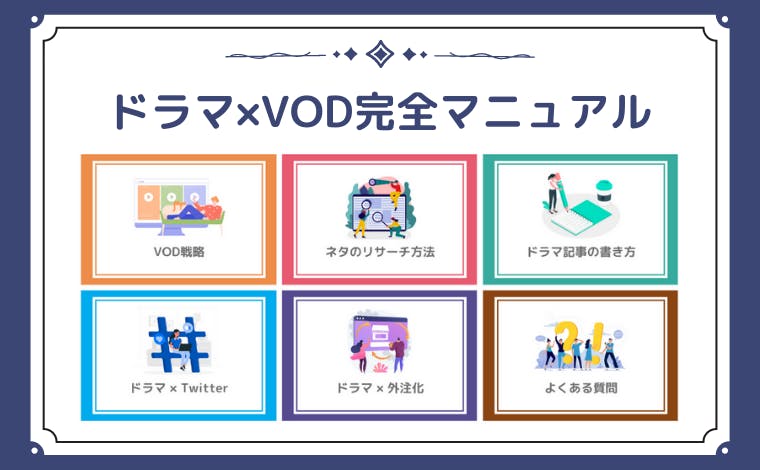 ドラマ×VOD完全マニュアル

VOD戦略

ネタのリサーチ方法

ドラマ記事の書き方

ドラマ × Twitter

ドラマ × 外注化

よくある質問